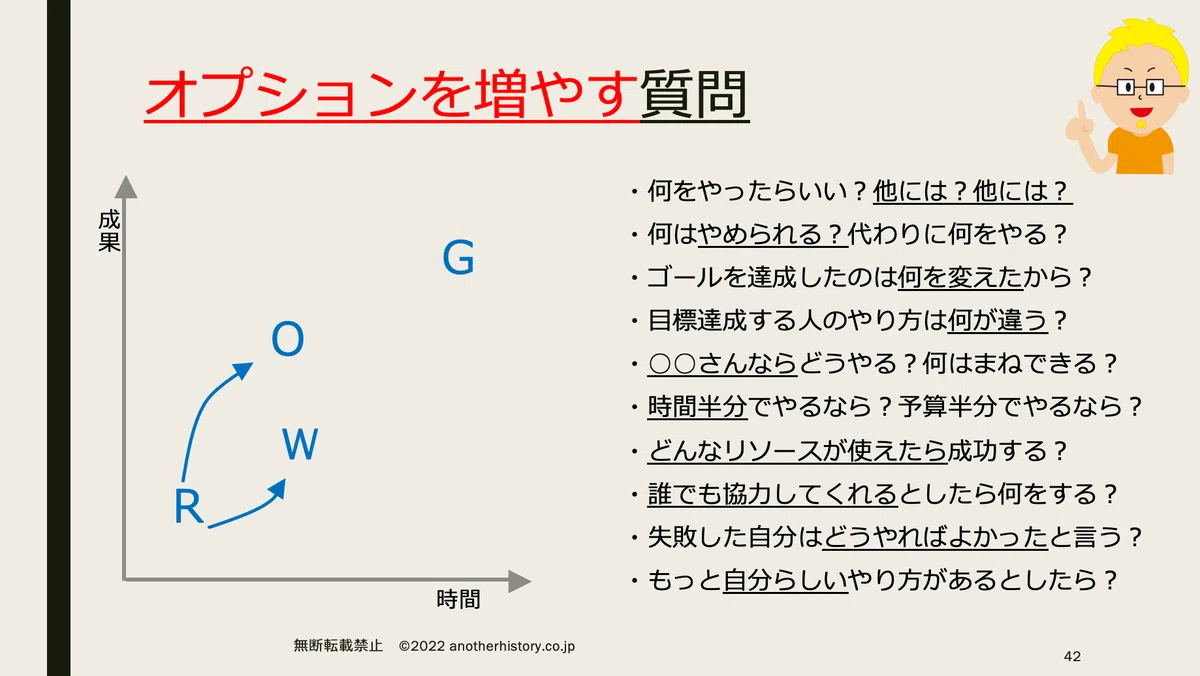 オプションを増やす質問

成果

G

O

W

R

時間

・何をやったらいい？他には？他には？
・何はやめられる？代わりに何をやる？
・ゴールを達成したのは何を変えたから？
・目標達成する人のやり方は何が違う？
・○○さんならどうやる？何はまねできる？
・時間半分でやるなら？予算半分でやるなら？
・どんなリソースが使えたら成功する？
・誰でも協力してくれるとしたら何をする？
・失敗した自分はどうやればよかったと言う？
・もっと自分らしいやり方があるとしたら？

無断転載禁止　©2022 anotherhistory.co.jp

42